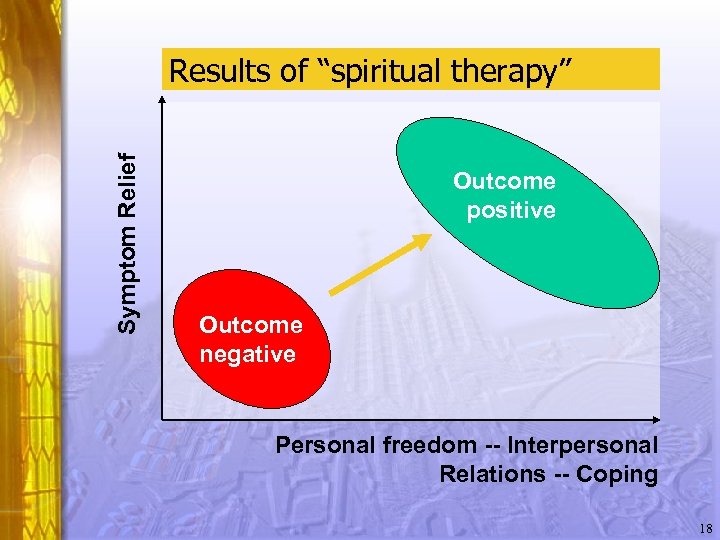 Results of “spiritual therapy”

Symptom Relief

Outcome positive

Outcome negative

Personal freedom -- Interpersonal Relations -- Coping

18